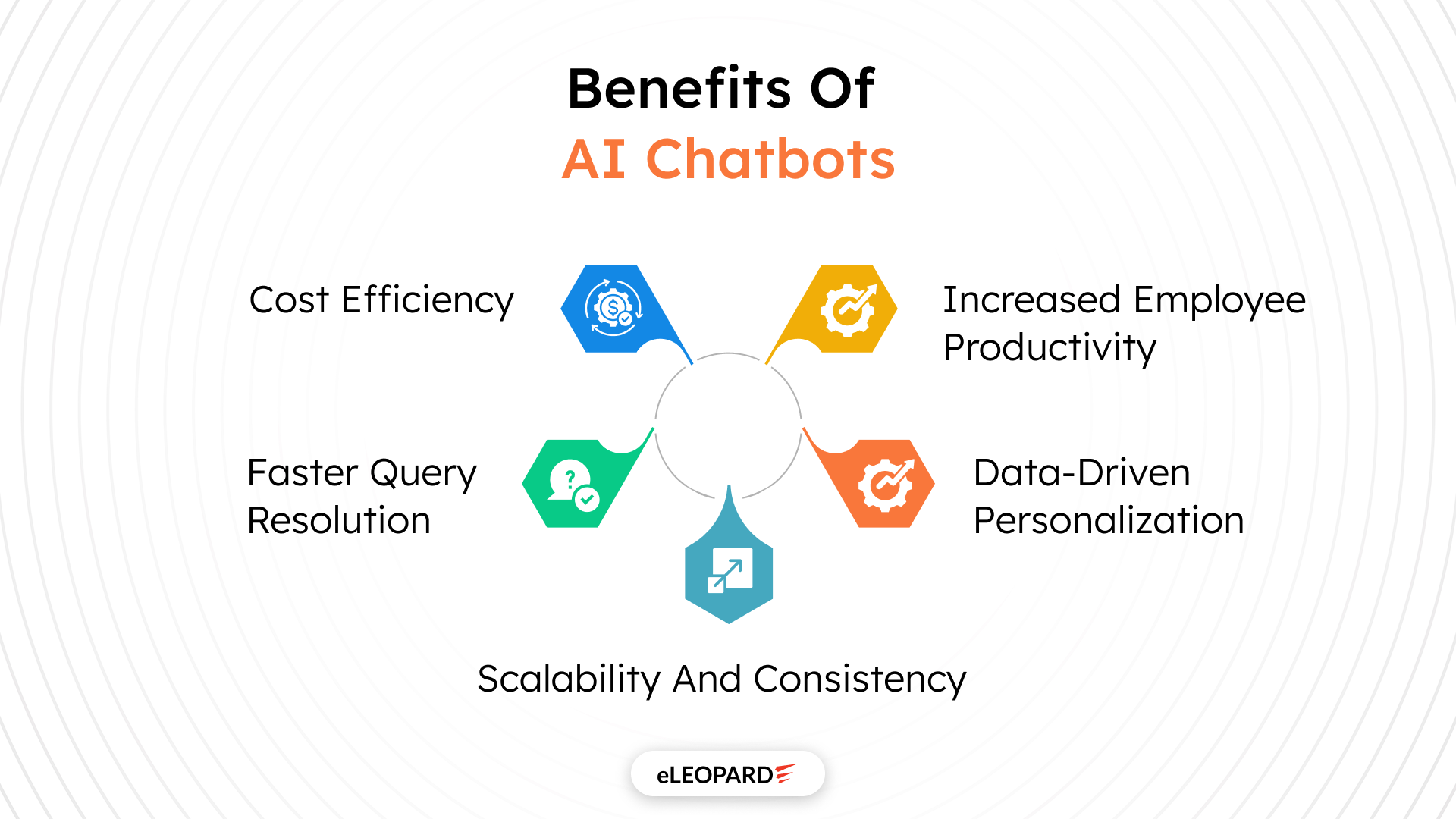 Benefits Of
AI Chatbots

Cost Efficiency

Increased Employee Productivity

Faster Query Resolution

Data-Driven Personalization

Scalability And Consistency

eLEOPARD